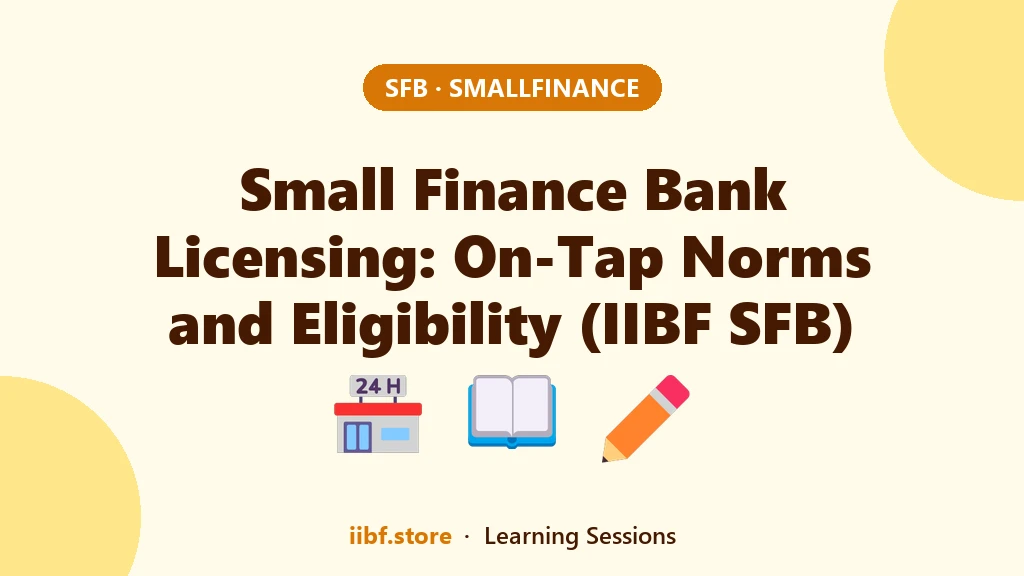 SFB · SMALLFINANCE

Small Finance Bank Licensing: On-Tap Norms and Eligibility (IIBF SFB)

24 H

iibf.store · Learning Sessions